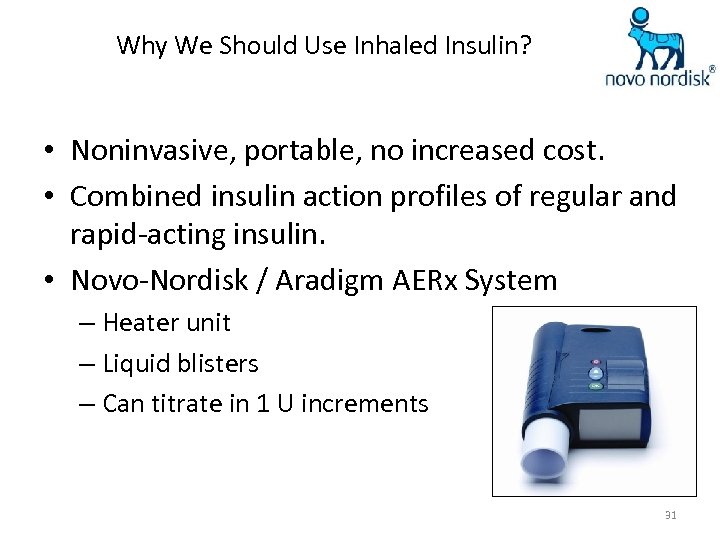 Why We Should Use Inhaled Insulin?

novo nordisk®

• Noninvasive, portable, no increased cost.
• Combined insulin action profiles of regular and rapid-acting insulin.
• Novo-Nordisk / Aradigm AERx System
– Heater unit
– Liquid blisters
– Can titrate in 1 U increments

31